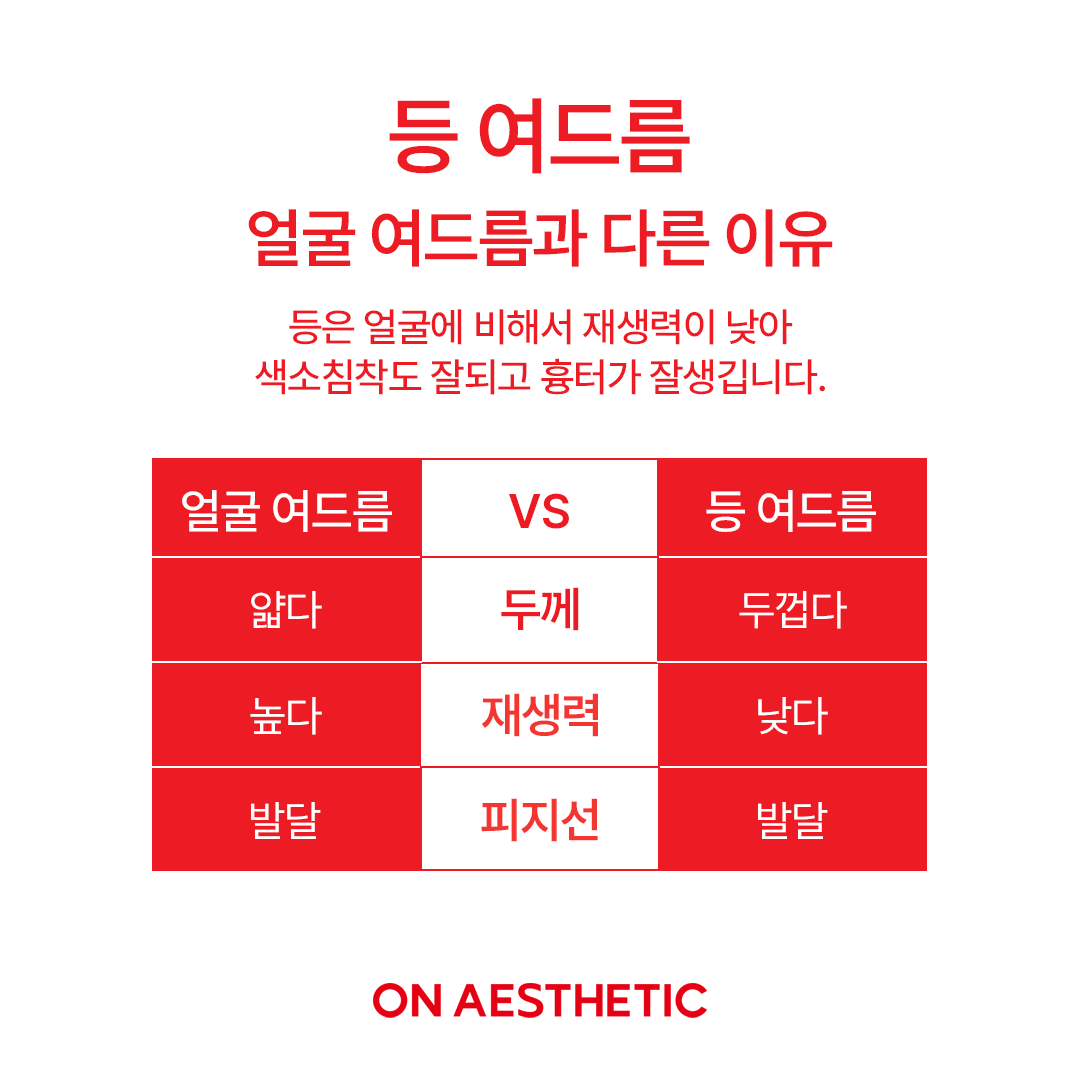 등 여드름

얼굴 여드름과 다른 이유

등은 얼굴에 비해서 재생력이 낮아
색소침착도 잘되고 흉터가 잘생깁니다.

| 얼굴 여드름 | VS | 등 여드름 |
|---|---|---|
| 얇다 | 두께 | 두껍다 |
| 높다 | 재생력 | 낮다 |
| 발달 | 피지선 | 발달 |

ON AESTHETIC